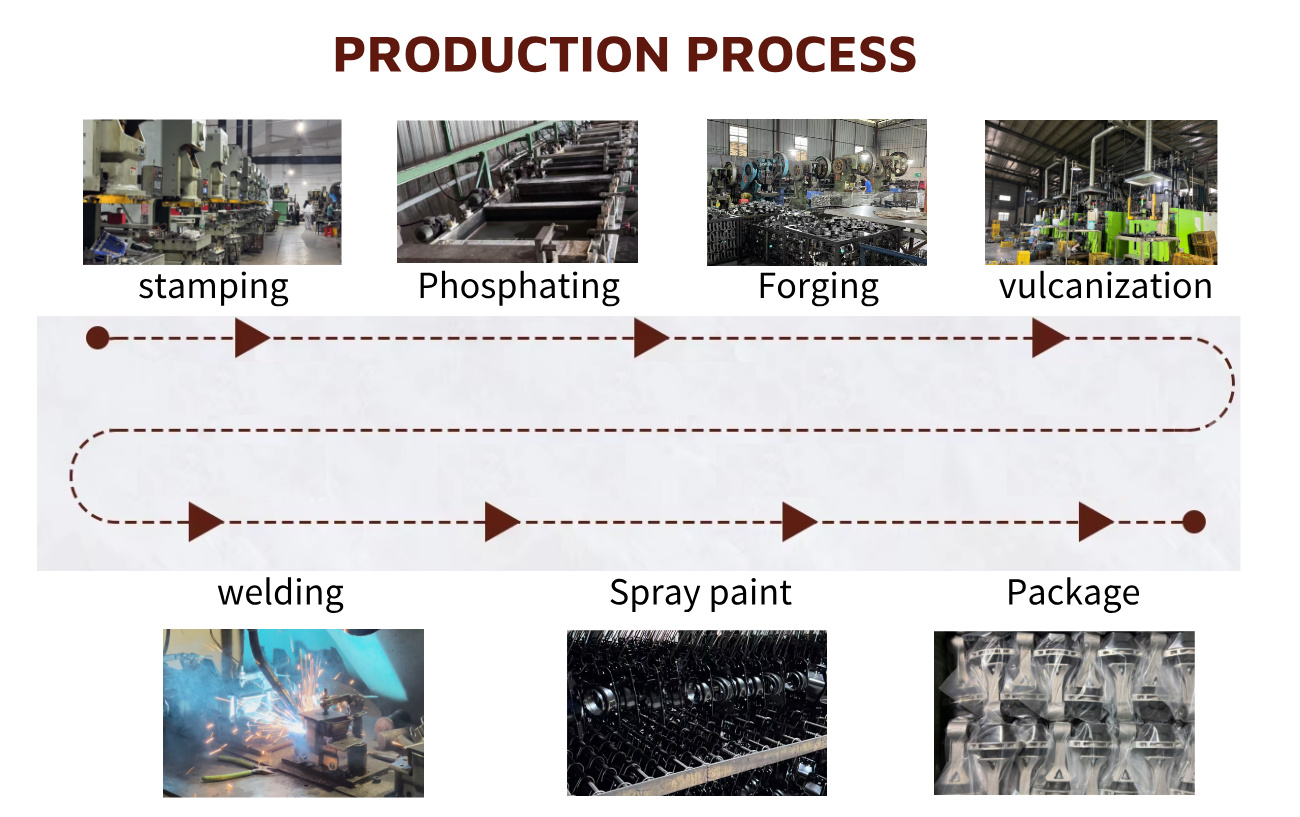 PRODUCTION PROCESS

stamping

Phosphating

Forging

vulcanization

welding

Spray paint

Package